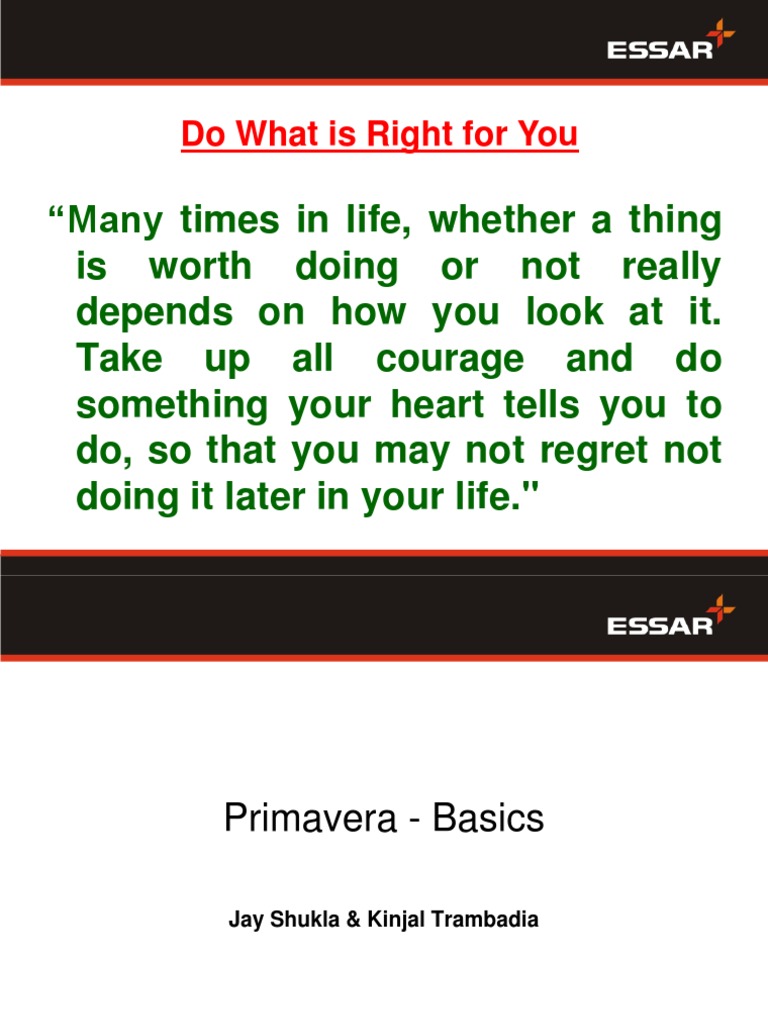 ESSAR

Do What is Right for You

“Many times in life, whether a thing is worth doing or not really depends on how you look at it. Take up all courage and do something your heart tells you to do, so that you may not regret not doing it later in your life."

ESSAR

Primavera - Basics

Jay Shukla & Kinjal Trambadia